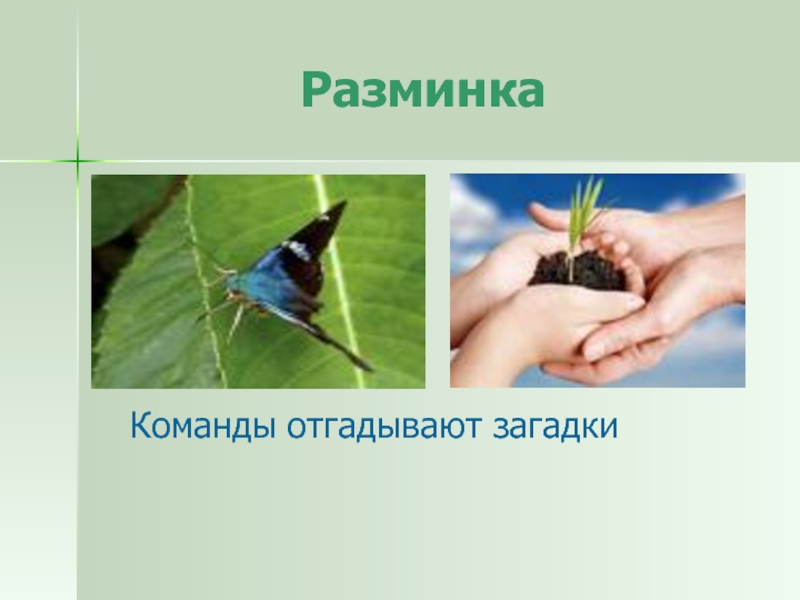 Разминка

Команды отгадывают загадки